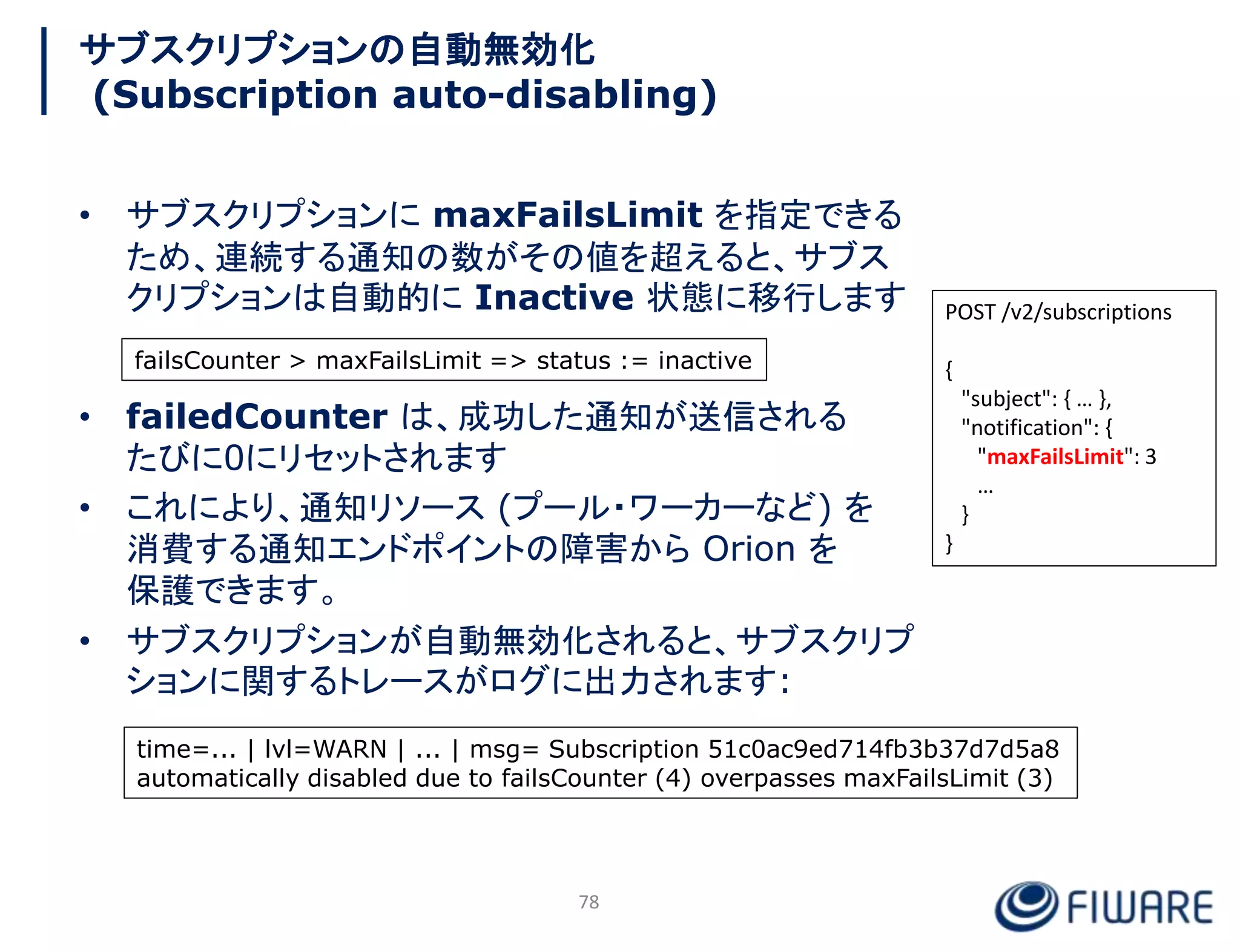 サブスクリプションの自動無効化
(Subscription auto-disabling)

• サブスクリプションに maxFailsLimit を指定できるため、連続する通知の数がその値を超えると、サブスクリプションは自動的に Inactive 状態に移行します

failsCounter > maxFailsLimit => status := inactive

• failedCounter は、成功した通知が送信されるたびに0にリセットされます

• これにより、通知リソース (プール・ワーカーなど) を消費する通知エンドポイントの障害から Orion を保護できます。

• サブスクリプションが自動無効化されると、サブスクリプションに関するトレースがログに出力されます:

time=... | lvl=WARN | ... | msg= Subscription 51c0ac9ed714fb3b37d7d5a8 automatically disabled due to failsCounter (4) overpasses maxFailsLimit (3)

POST /v2/subscriptions

{
"subject": { ... },
"notification": {
"maxFailsLimit": 3
...
}
}

78

FIWARE